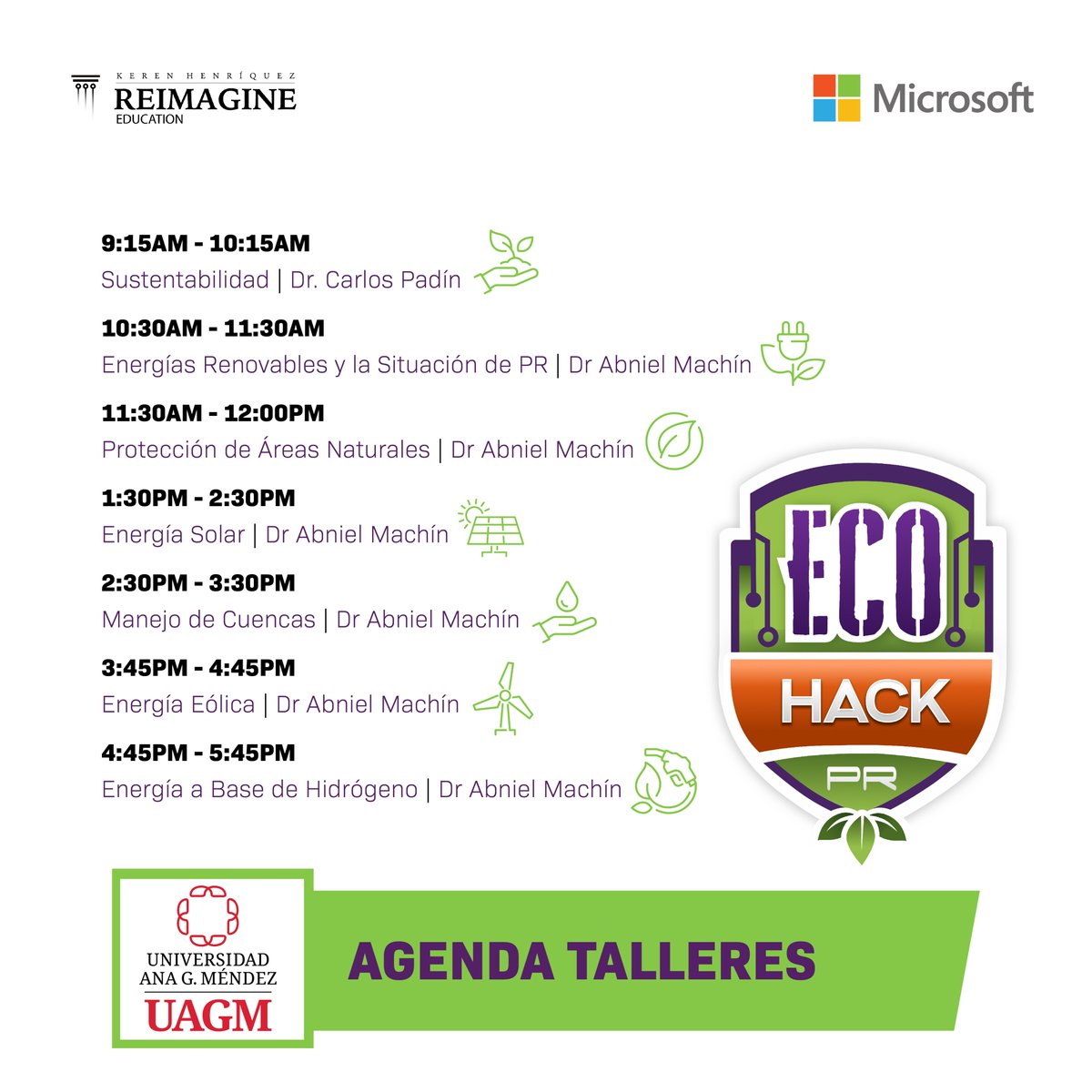 KEREN HENRÍQUEZ
REIMAGINE
EDUCATION

Microsoft

9:15AM - 10:15AM
Sustentabilidad | Dr. Carlos Padín

10:30AM - 11:30AM
Energías Renovables y la Situación de PR | Dr Abniel Machín

11:30AM - 12:00PM
Protección de Áreas Naturales | Dr Abniel Machín

1:30PM - 2:30PM
Energía Solar | Dr Abniel Machín

2:30PM - 3:30PM
Manejo de Cuencas | Dr Abniel Machín

3:45PM - 4:45PM
Energía Eólica | Dr Abniel Machín

4:45PM - 5:45PM
Energía a Base de Hidrógeno | Dr Abniel Machín

ECO
HACK
PR

UNIVERSIDAD
ANA G. MÉNDEZ
UAGM

AGENDA TALLERES